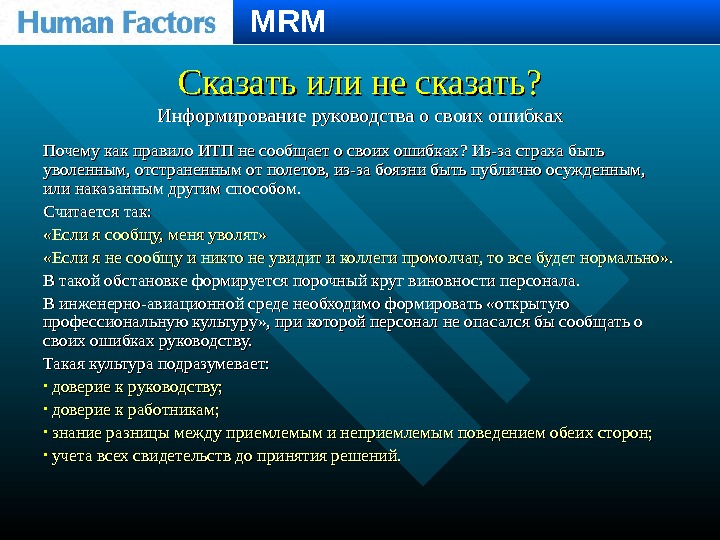 Human Factors MRM

Сказать или не сказать?

Информирование руководства о своих ошибках

Почему как правило ИТП не сообщает о своих ошибках? Из-за страха быть уволенным, отстраненным от полетов, из-за боязни быть публично осужденным, или наказанным другим способом.

Считается так:

«Если я сообщу, меня уволят»

«Если я не сообщу и никто не увидит и коллеги промолчат, то все будет нормально».

В такой обстановке формируется порочный круг виновности персонала.

В инженерно-авиационной среде необходимо формировать «открытую профессиональную культуру», при которой персонал не опасался бы сообщать о своих ошибках руководству.

Такая культура подразумевает:

· доверие к руководству;

· доверие к работникам;

· знание разницы между приемлемым и неприемлемым поведением обеих сторон;

· учета всех свидетельств до принятия решений.